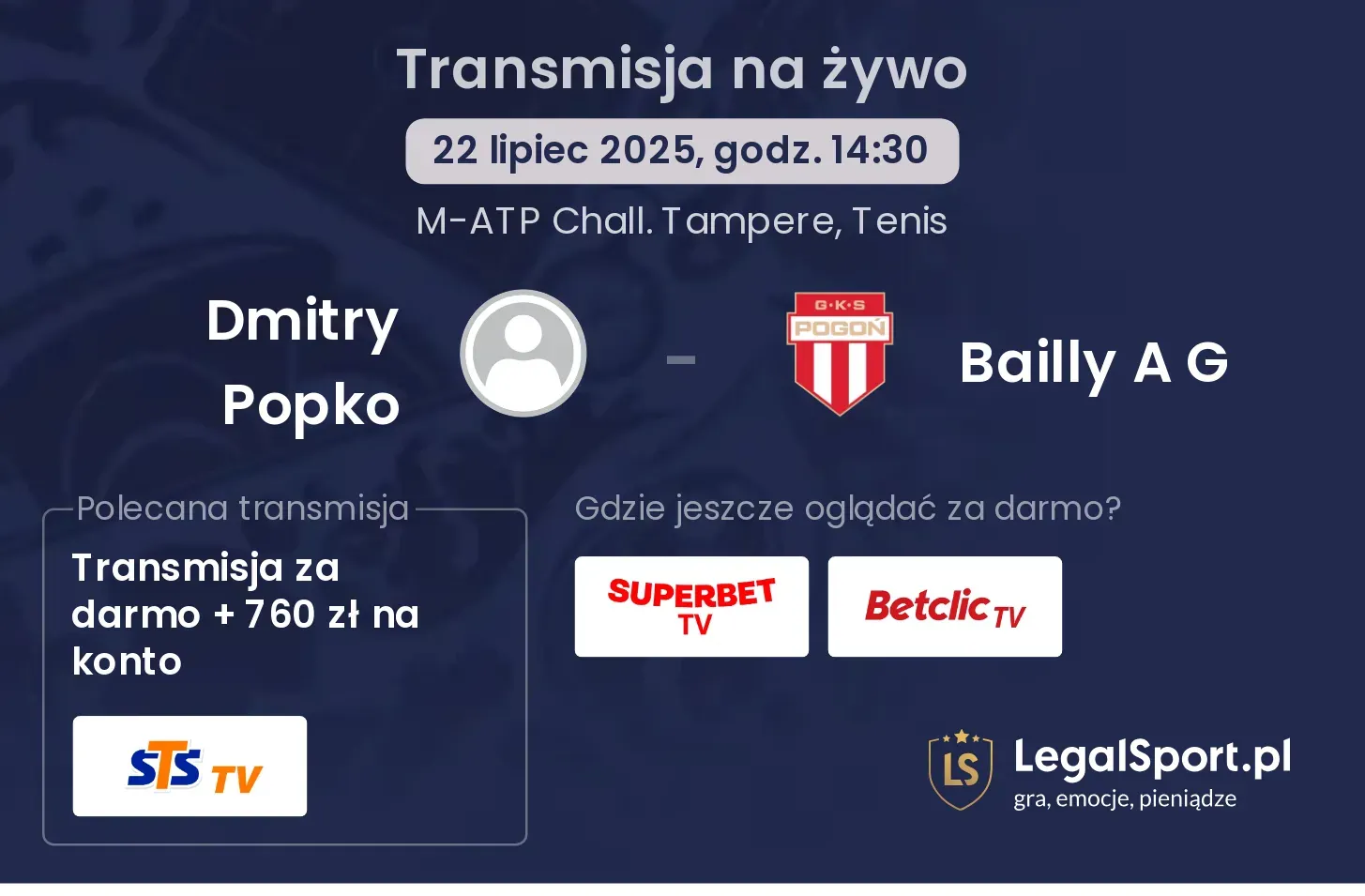 Transmisja na żywo

22 lipiec 2025, godz. 14:30

M-ATP Chall. Tampere, Tenis

Dmitry Popko

-

G·K·S POGOŃ

Bailly A G

Polecana transmisja

Transmisja za darmo + 760 zł na konto

STS TV

Gdzie jeszcze oglądać za darmo?

SUPERBET TV

Betclic TV

LS LegalSport.pl gra, emocje, pieniądze